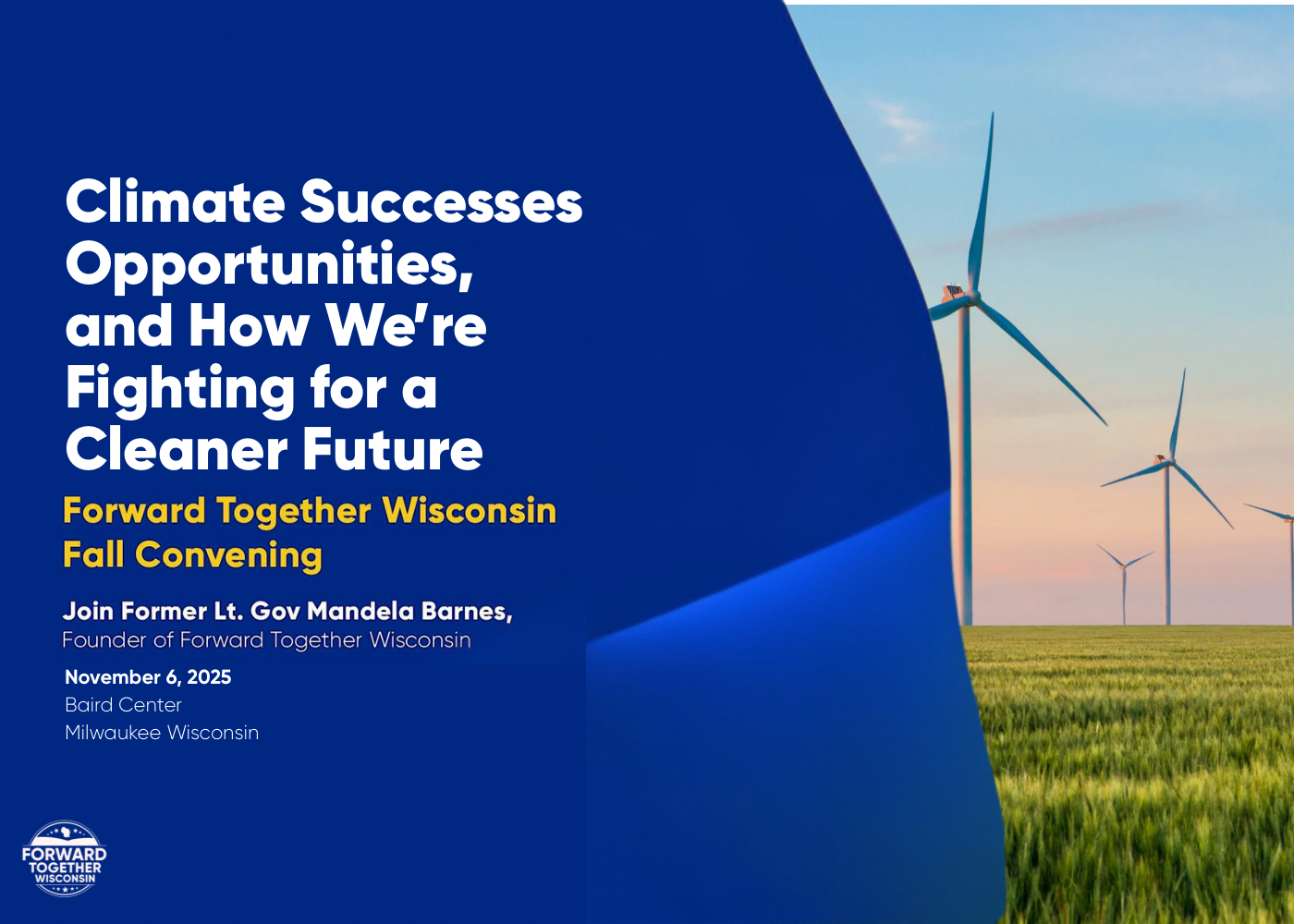 Climate Successes Opportunities, and How We're Fighting for a Cleaner Future

Forward Together Wisconsin Fall Convening

Join Former Lt. Gov Mandela Barnes,
Founder of Forward Together Wisconsin

November 6, 2025
Baird Center
Milwaukee Wisconsin

FORWARD TOGETHER WISCONSIN